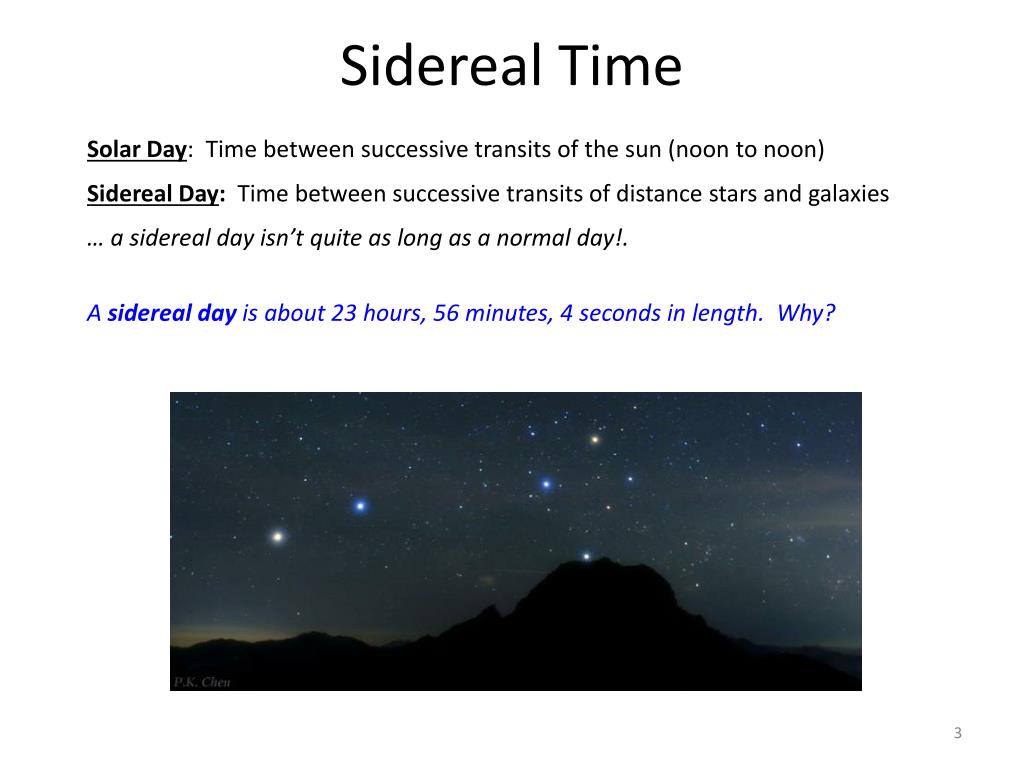 Sidereal Time

Solar Day: Time between successive transits of the sun (noon to noon)

Sidereal Day: Time between successive transits of distance stars and galaxies

… a sidereal day isn't quite as long as a normal day!.

A sidereal day is about 23 hours, 56 minutes, 4 seconds in length. Why?

P.K. Chen

3